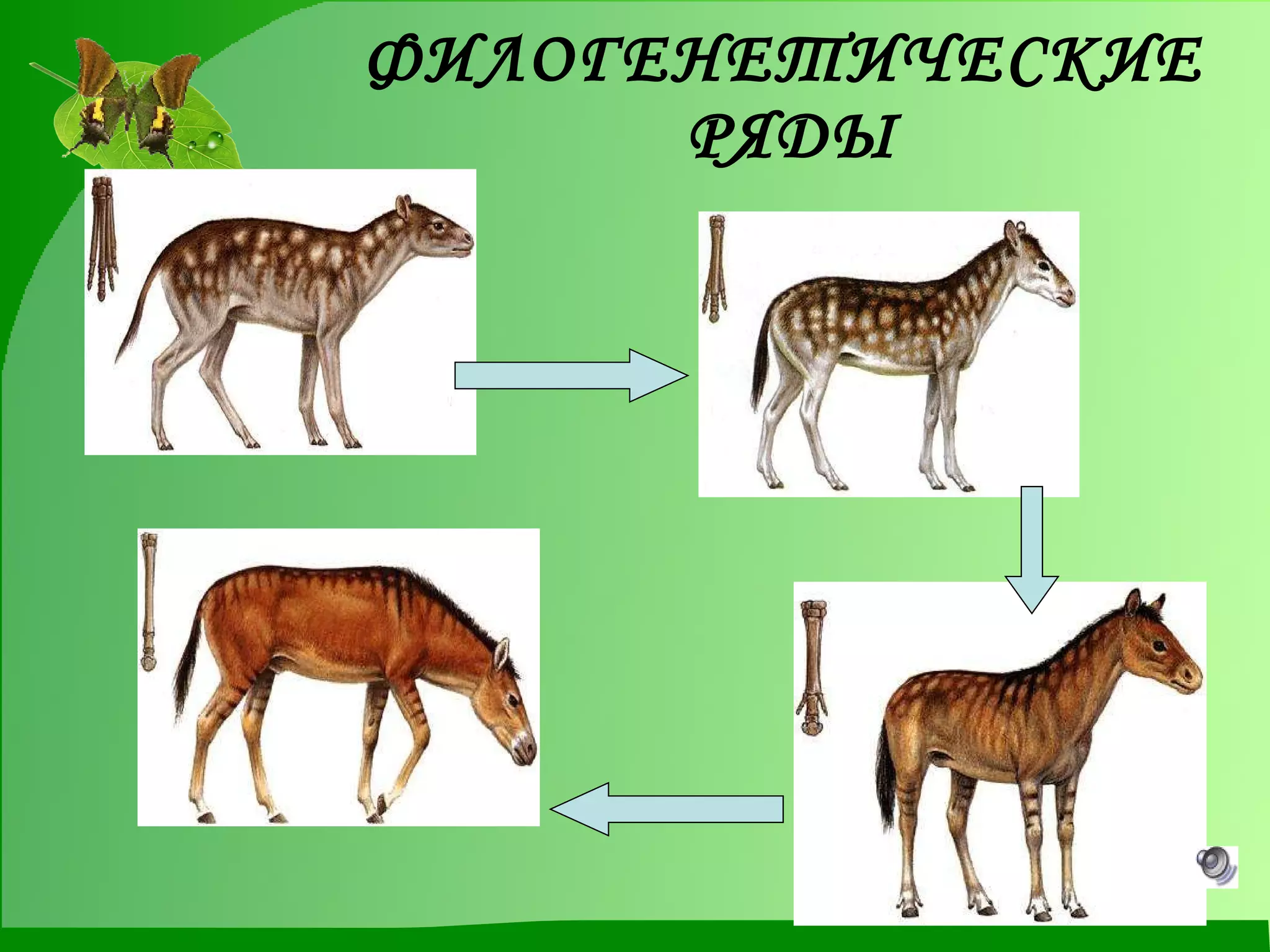 ФИЛОГЕНЕТИЧЕСКИЕ РЯДЫ